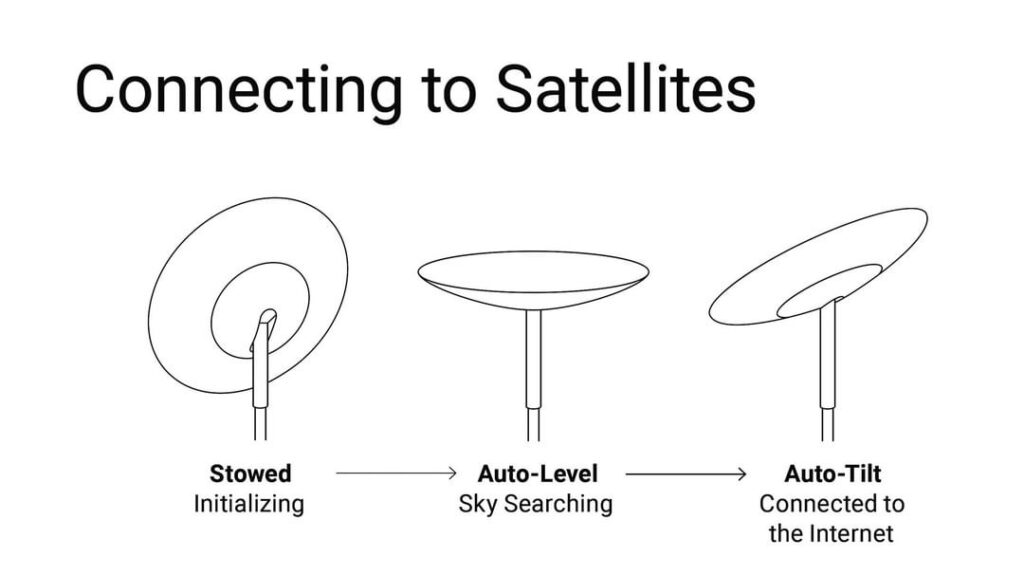 Connecting to Satellites

Stowed
Initializing

Auto-Level
Sky Searching

Auto-Tilt
Connected to the Internet